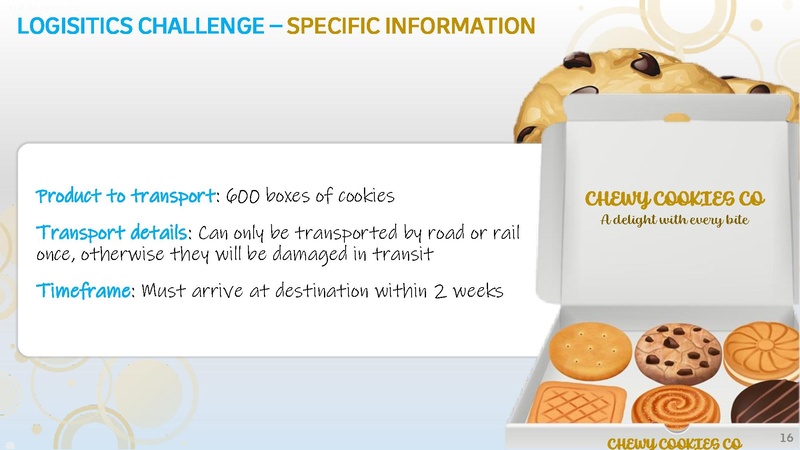 LOGISITICS CHALLENGE – SPECIFIC INFORMATION

Product to transport: 600 boxes of cookies

Transport details: Can only be transported by road or rail once, otherwise they will be damaged in transit

Timeframe: Must arrive at destination within 2 weeks

CHEWY COOKIES CO
A delight with every bite

CHEWY COOKIES CO

16